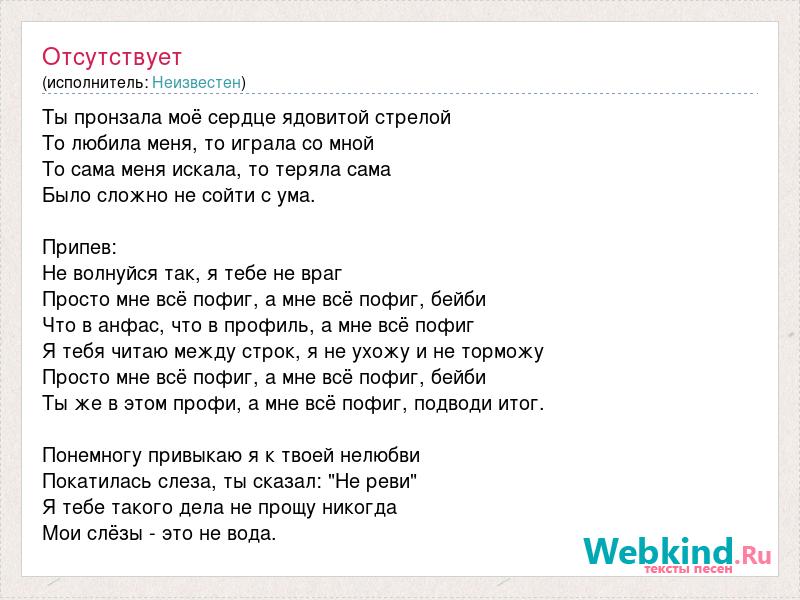 Отсутствует
(исполнитель: Неизвестен)

Ты пронзала моё сердце ядовитой стрелой
То любила меня, то играла со мной
То сама меня искала, то теряла сама
Было сложно не сойти с ума.

Припев:
Не волнуйся так, я тебе не враг
Просто мне всё пофиг, а мне всё пофиг, бейби
Что в анфас, что в профиль, а мне всё пофиг
Я тебя читаю между строк, я не ухожу и не торможу
Просто мне всё пофиг, а мне всё пофиг, бейби
Ты же в этом профи, а мне всё пофиг, подводи итог.

Понемногу привыкаю я к твоей нелюбви
Покатилась слеза, ты сказал: "Не реви"
Я тебе такого дела не прощу никогда
Мои слёзы - это не вода.

Webkind.Ru
тексты песен